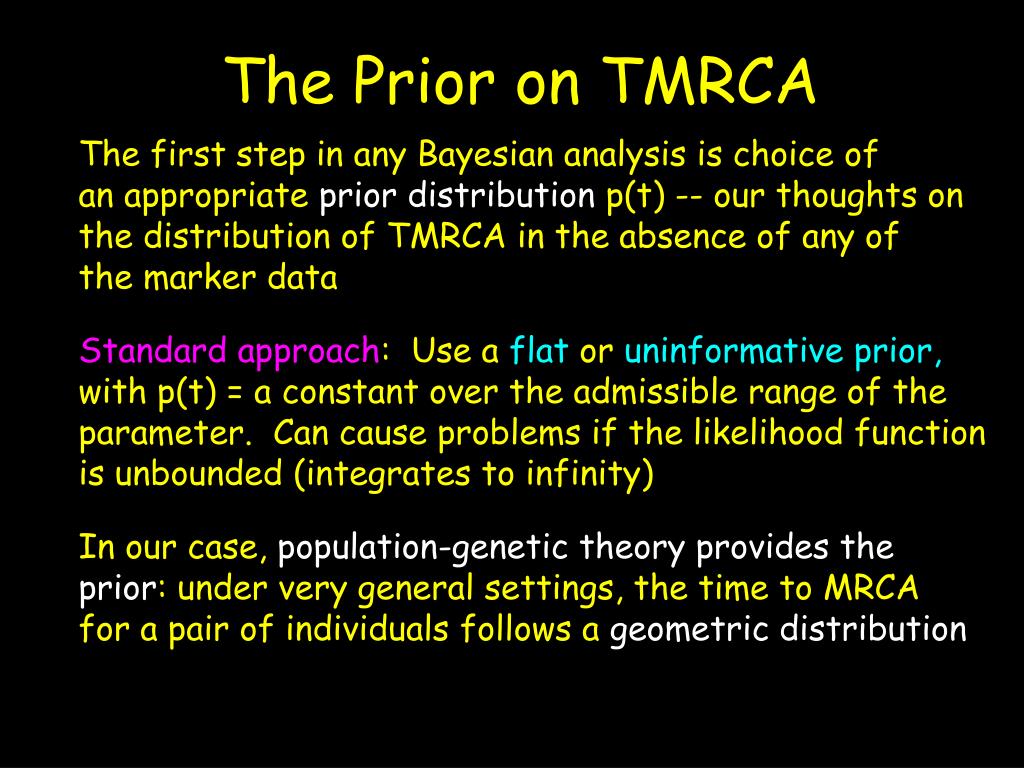 The Prior on TMRCA

The first step in any Bayesian analysis is choice of an appropriate prior distribution p(t) -- our thoughts on the distribution of TMRCA in the absence of any of the marker data

Standard approach: Use a flat or uninformative prior, with p(t) = a constant over the admissible range of the parameter. Can cause problems if the likelihood function is unbounded (integrates to infinity)

In our case, population-genetic theory provides the prior: under very general settings, the time to MRCA for a pair of individuals follows a geometric distribution